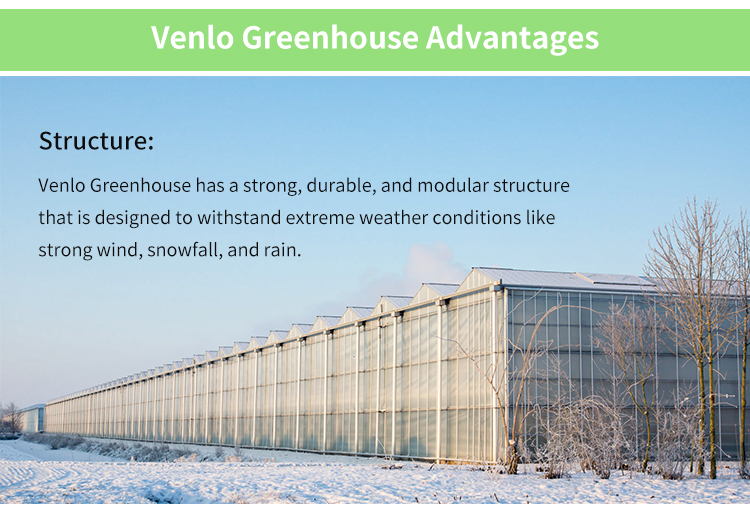 Venlo Greenhouse Advantages

Structure:

Venlo Greenhouse has a strong, durable, and modular structure that is designed to withstand extreme weather conditions like strong wind, snowfall, and rain.